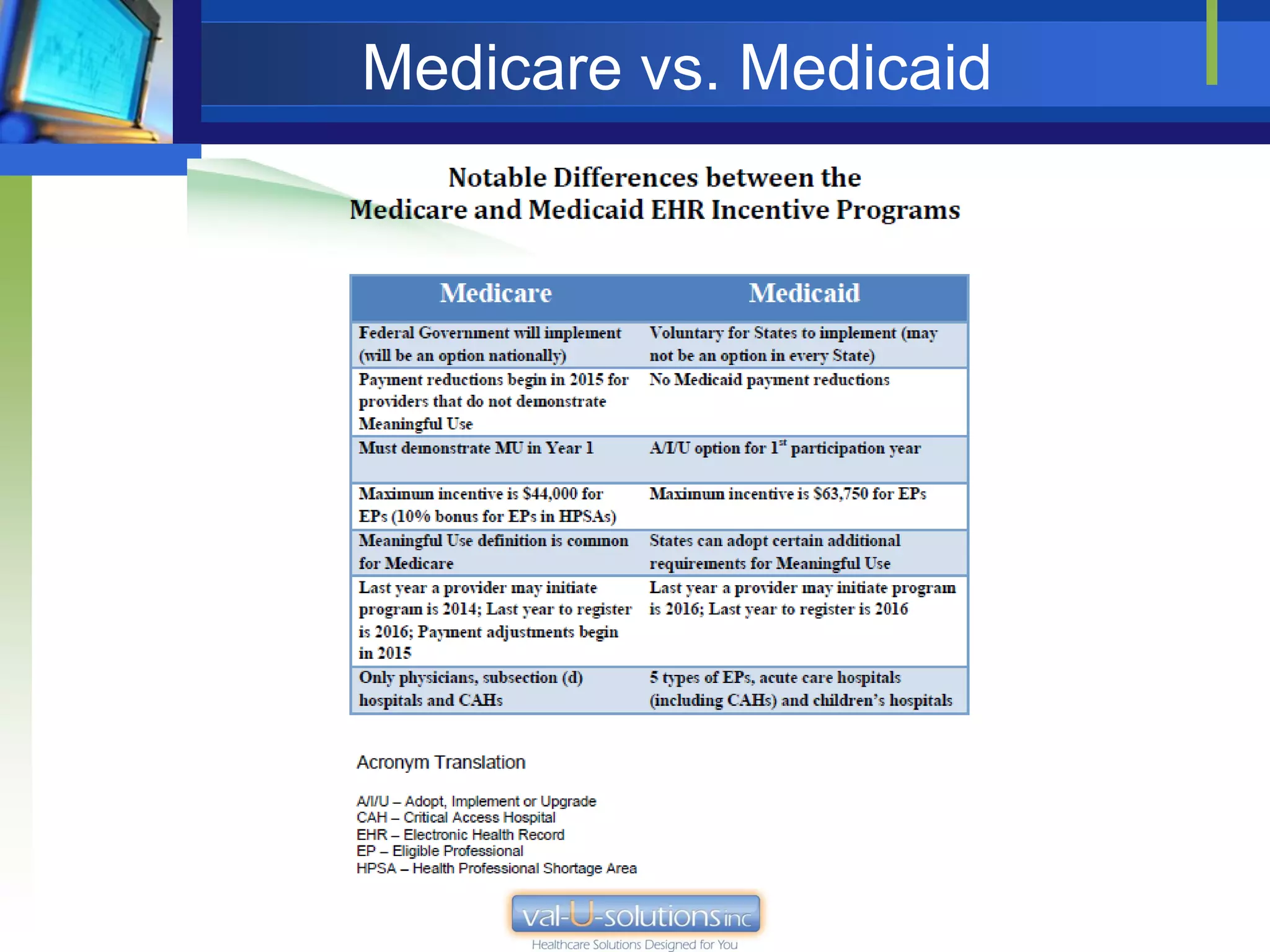 Medicare vs. Medicaid

Notable Differences between the Medicare and Medicaid EHR Incentive Programs

| Medicare | Medicaid |
|---|---|
| Federal Government will implement (will be an option nationally) | Voluntary for States to implement (may not be an option in every State) |
| Payment reductions begin in 2015 for providers that do not demonstrate Meaningful Use | No Medicaid payment reductions |
| Must demonstrate MU in Year 1 | A/I/U option for $1^{st}$ participation year |
| Maximum incentive is \$44,000 for EPs (10% bonus for EPs in HPSAs) | Maximum incentive is \$63,750 for EPs |
| Meaningful Use definition is common for Medicare | States can adopt certain additional requirements for Meaningful Use |
| Last year a provider may initiate program is 2014; Last year to register is 2016; Payment adjustments begin in 2015 | Last year a provider may initiate program is 2016; Last year to register is 2016 |
| Only physicians, subsection (d) hospitals and CAHs | 5 types of EPs, acute care hospitals (including CAHs) and children's hospitals |

Acronym Translation

A/I/U – Adopt, Implement or Upgrade
CAH – Critical Access Hospital
EHR – Electronic Health Record
EP – Eligible Professional
HPSA – Health Professional Shortage Area

val-U-solutions inc
Healthcare Solutions Designed for You